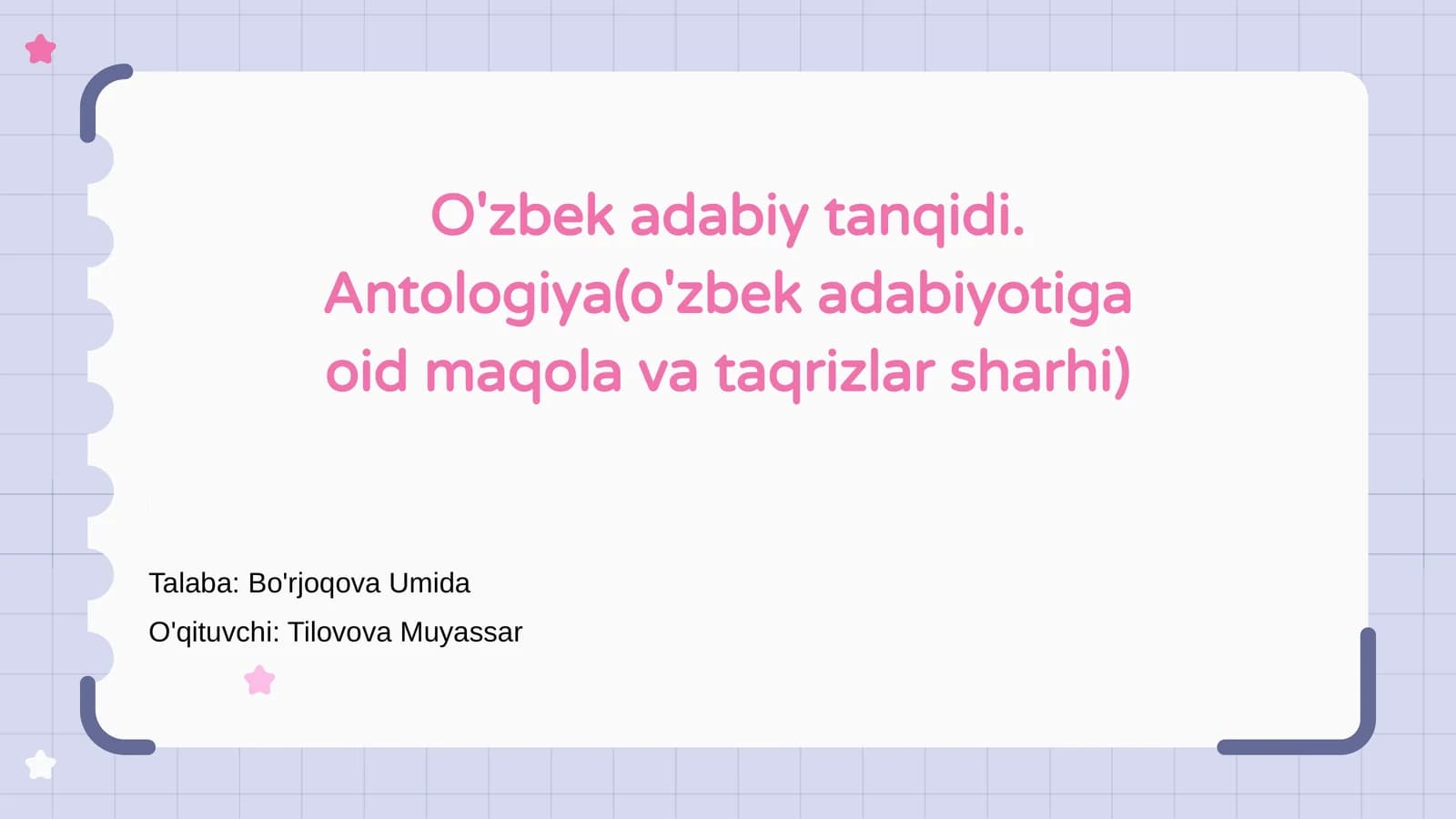 O'zbek adabiy tanqidi. Antologiya(o'zbek adabiyotiga oid maqola va taqrizlar sharhi)

Talaba: Bo'rjoqova Umida
O'qituvchi: Tilovova Muyassar